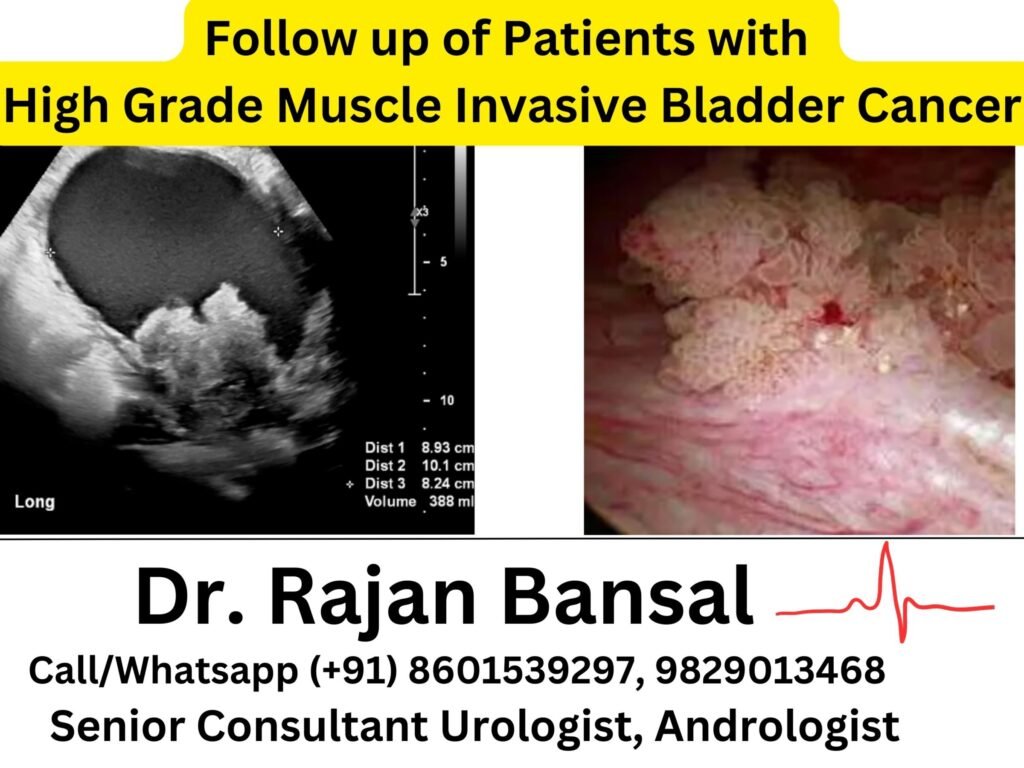 Follow up of Patients with
High Grade Muscle Invasive Bladder Cancer

x3

5

10

Dist 1 8.93 cm
Dist 2 10.1 cm
Dist 3 8.24 cm
Volume 388 ml

Long

Dr. Rajan Bansal

Call/Whatsapp (+91) 8601539297, 9829013468

Senior Consultant Urologist, Andrologist